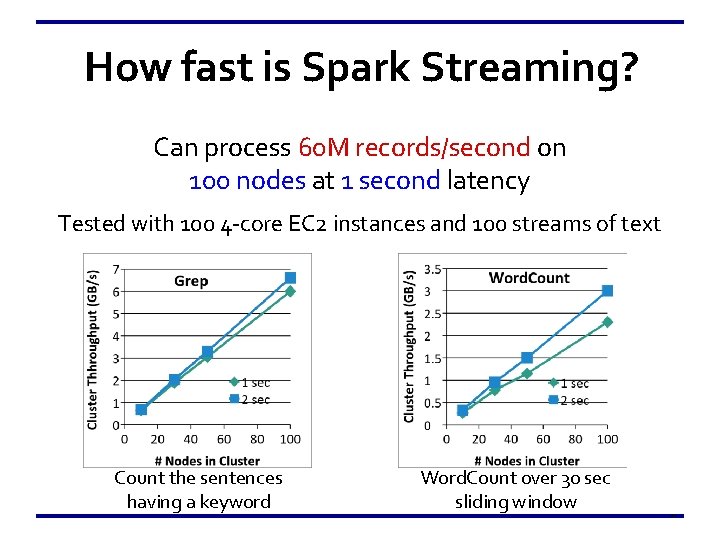 How fast is Spark Streaming?

Can process 60M records/second on 100 nodes at 1 second latency

Tested with 100 4-core EC2 instances and 100 streams of text

Grep

Cluster Throughput (GB/s)

7
6
5
4
3
2
1
0

0 20 40 60 80 100

# Nodes in Cluster

1 sec
2 sec

Count the sentences having a keyword

WordCount

Cluster Throughput (GB/s)

3.5
3
2.5
2
1.5
1
0.5
0

0 20 40 60 80 100

# Nodes in Cluster

1 sec
2 sec

WordCount over 30 sec sliding window